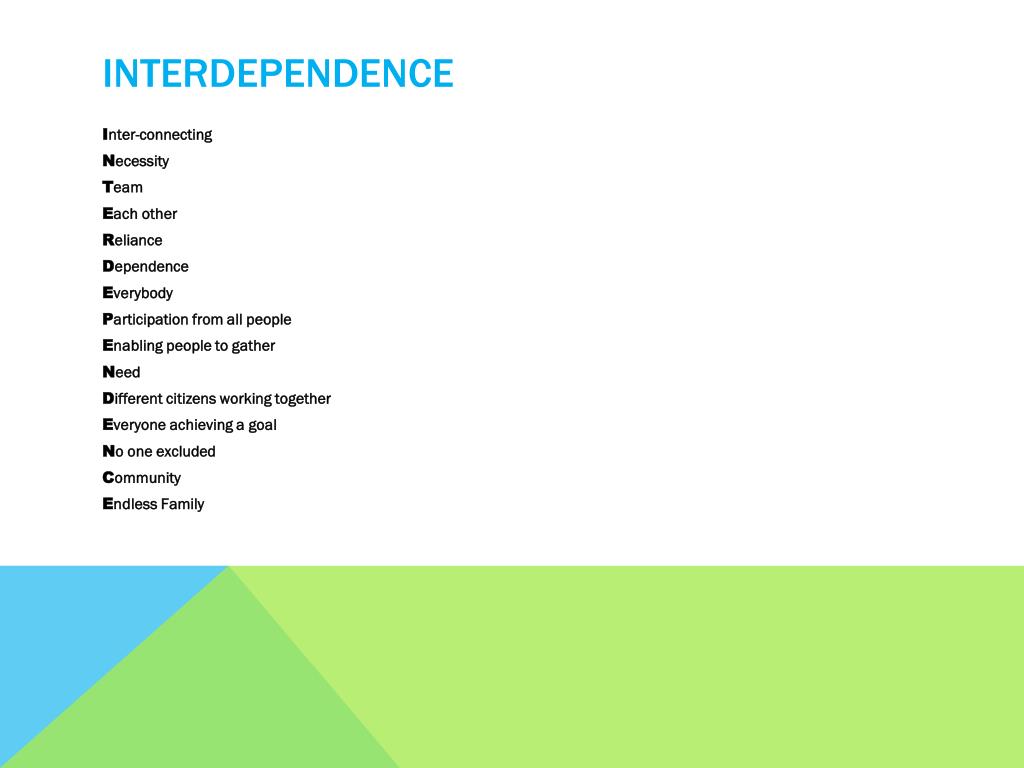 INTERDEPENDENCE

Inter-connecting
Necessity
Team
Each other
Reliance
Dependence
Everybody
Participation from all people
Enabling people to gather
Need
Different citizens working together
Everyone achieving a goal
No one excluded
Community
Endless Family